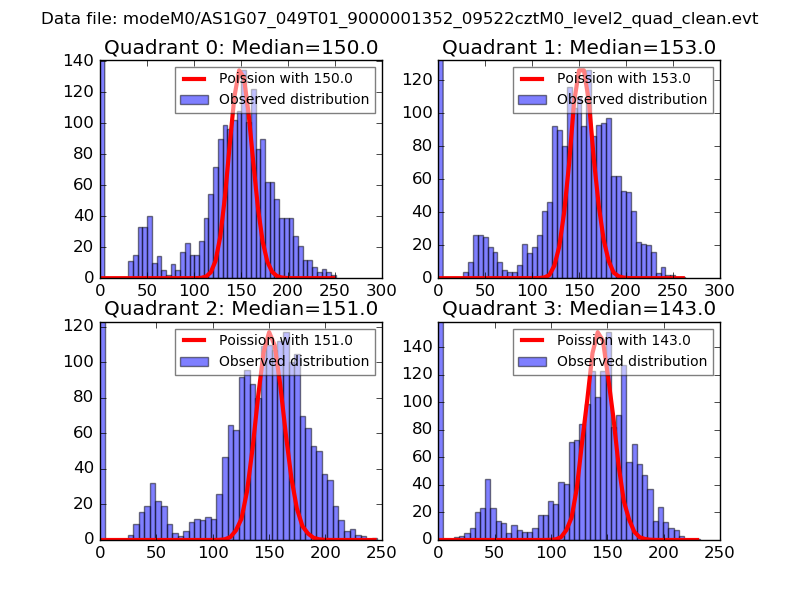 Data file: modeM0/AS1G07_049T01_9000001352_09522cztM0_level2_quad_clean.evt

Quadrant 0: Median=150.0

Poission with 150.0
Observed distribution

140
120
100
80
60
40
20
0

0 50 100 150 200 250 300

Quadrant 1: Median=153.0

Poission with 153.0
Observed distribution

120
100
80
60
40
20
0

0 50 100 150 200 250 300

Quadrant 2: Median=151.0

Poission with 151.0
Observed distribution

120
100
80
60
40
20
0

0 50 100 150 200 250

Quadrant 3: Median=143.0

Poission with 143.0
Observed distribution

140
120
100
80
60
40
20
0

0 50 100 150 200 250